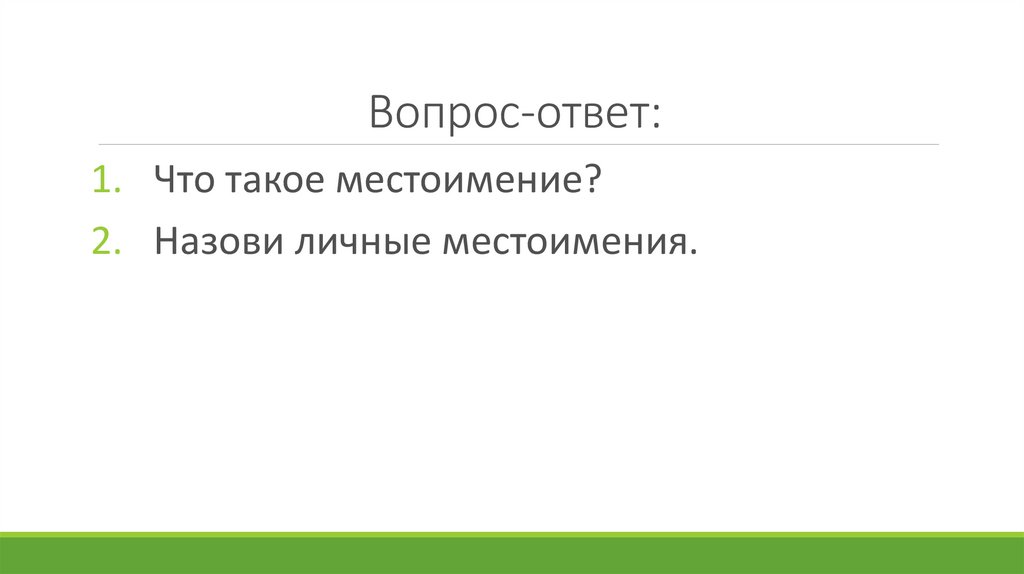 Вопрос-ответ:

1. Что такое местоимение?
2. Назови личные местоимения.